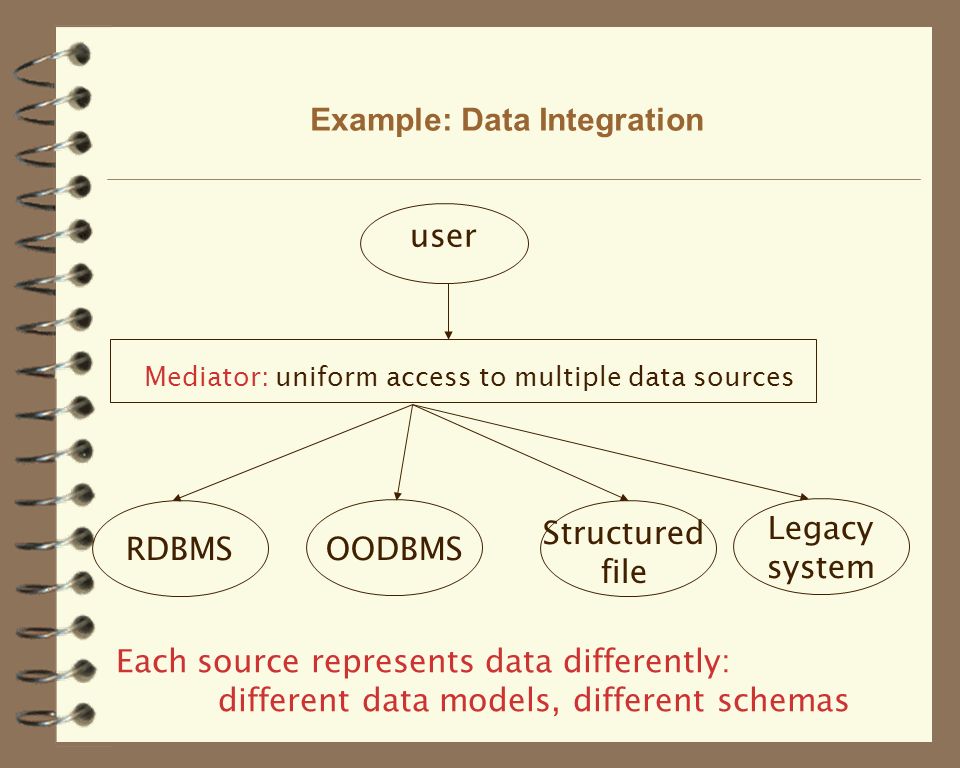 Example: Data Integration

user

Mediator: uniform access to multiple data sources

RDBMS

OODBMS

Structured file

Legacy system

Each source represents data differently:
different data models, different schemas